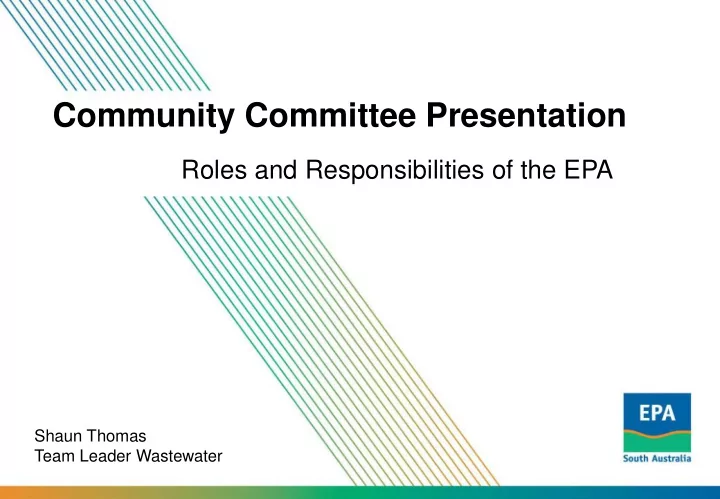 Community Committee Presentation

Roles and Responsibilities of the EPA

Shaun Thomas
Team Leader Wastewater

EPA
South Australia